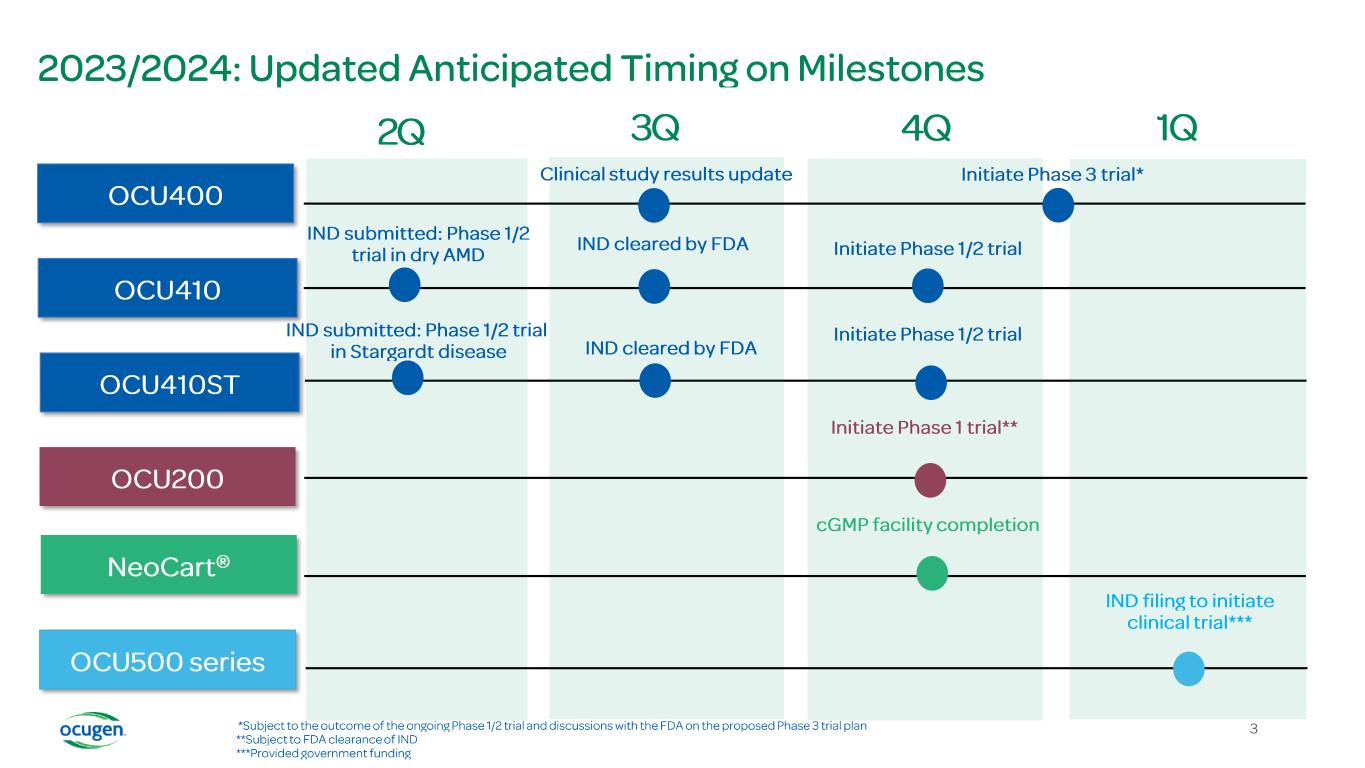 2023/2024: Updated Anticipated Timing on Milestones

2Q 3Q 4Q 1Q

OCU400

Clinical study results update

Initiate Phase 3 trial*

OCU410

IND submitted: Phase 1/2 trial in dry AMD

IND cleared by FDA

Initiate Phase 1/2 trial

OCU410ST

IND submitted: Phase 1/2 trial in Stargardt disease

IND cleared by FDA

Initiate Phase 1/2 trial

OCU200

Initiate Phase 1 trial**

NeoCart®

cGMP facility completion

OCU500 series

IND filing to initiate clinical trial***

ocugen

*Subject to the outcome of the ongoing Phase 1/2 trial and discussions with the FDA on the proposed Phase 3 trial plan
**Subject to FDA clearance of IND
***Provided government funding

3